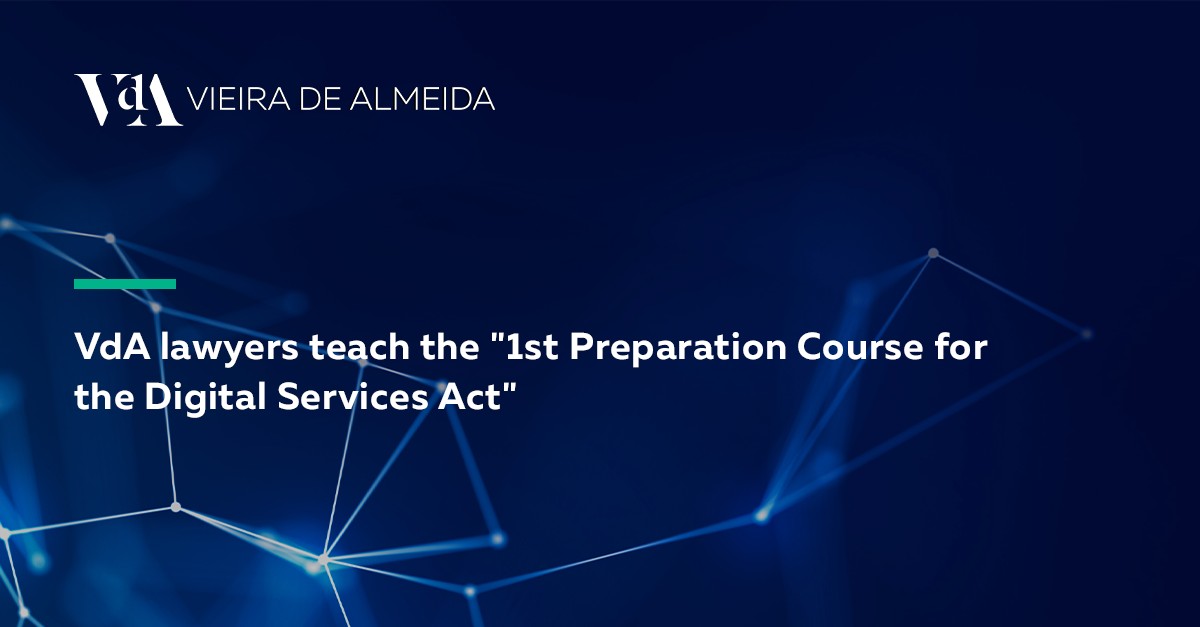 VdA VIEIRA DE ALMEIDA

VdA lawyers teach the "1st Preparation Course for the Digital Services Act"